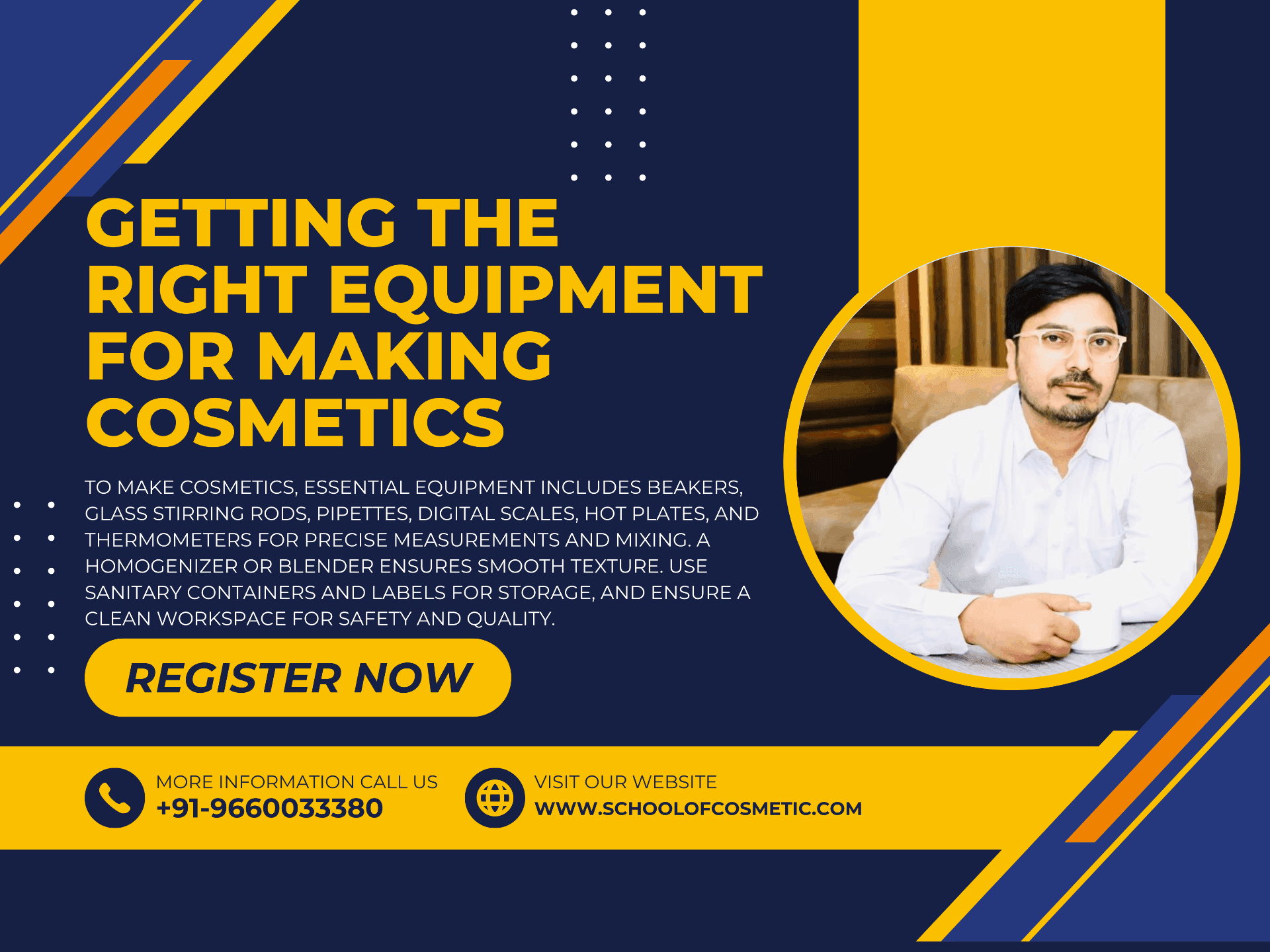 GETTING THE RIGHT EQUIPMENT FOR MAKING COSMETICS

TO MAKE COSMETICS, ESSENTIAL EQUIPMENT INCLUDES BEAKERS, GLASS STIRRING RODS, PIPETTES, DIGITAL SCALES, HOT PLATES, AND THERMOMETERS FOR PRECISE MEASUREMENTS AND MIXING. A HOMOGENIZER OR BLENDER ENSURES SMOOTH TEXTURE. USE SANITARY CONTAINERS AND LABELS FOR STORAGE, AND ENSURE A CLEAN WORKSPACE FOR SAFETY AND QUALITY.

REGISTER NOW

MORE INFORMATION CALL US
+91-9660033380

VISIT OUR WEBSITE
WWW.SCHOOLOFCOSMETIC.COM